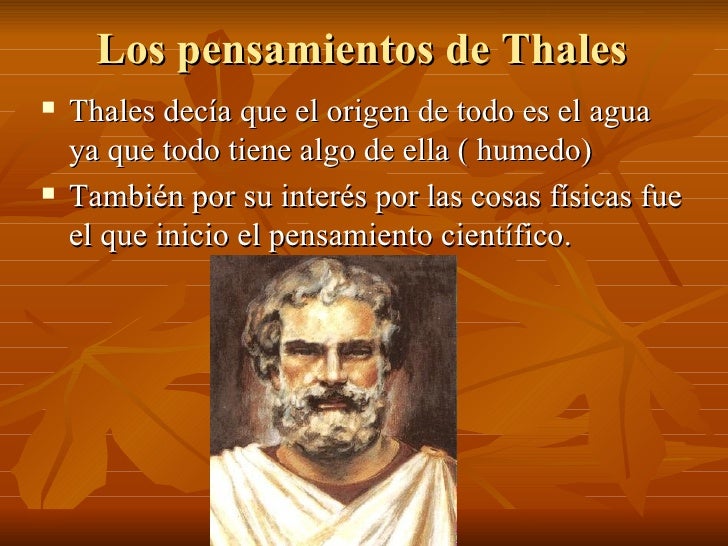 Los pensamientos de Thales

▪ Thales decía que el origen de todo es el agua ya que todo tiene algo de ella ( humedo)
▪ También por su interés por las cosas físicas fue el que inicio el pensamiento científico.